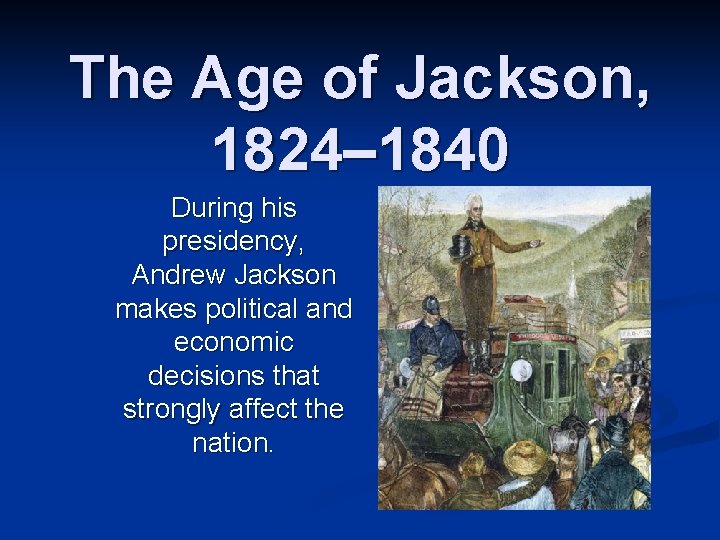 The Age of Jackson, 1824–1840

During his presidency, Andrew Jackson makes political and economic decisions that strongly affect the nation.